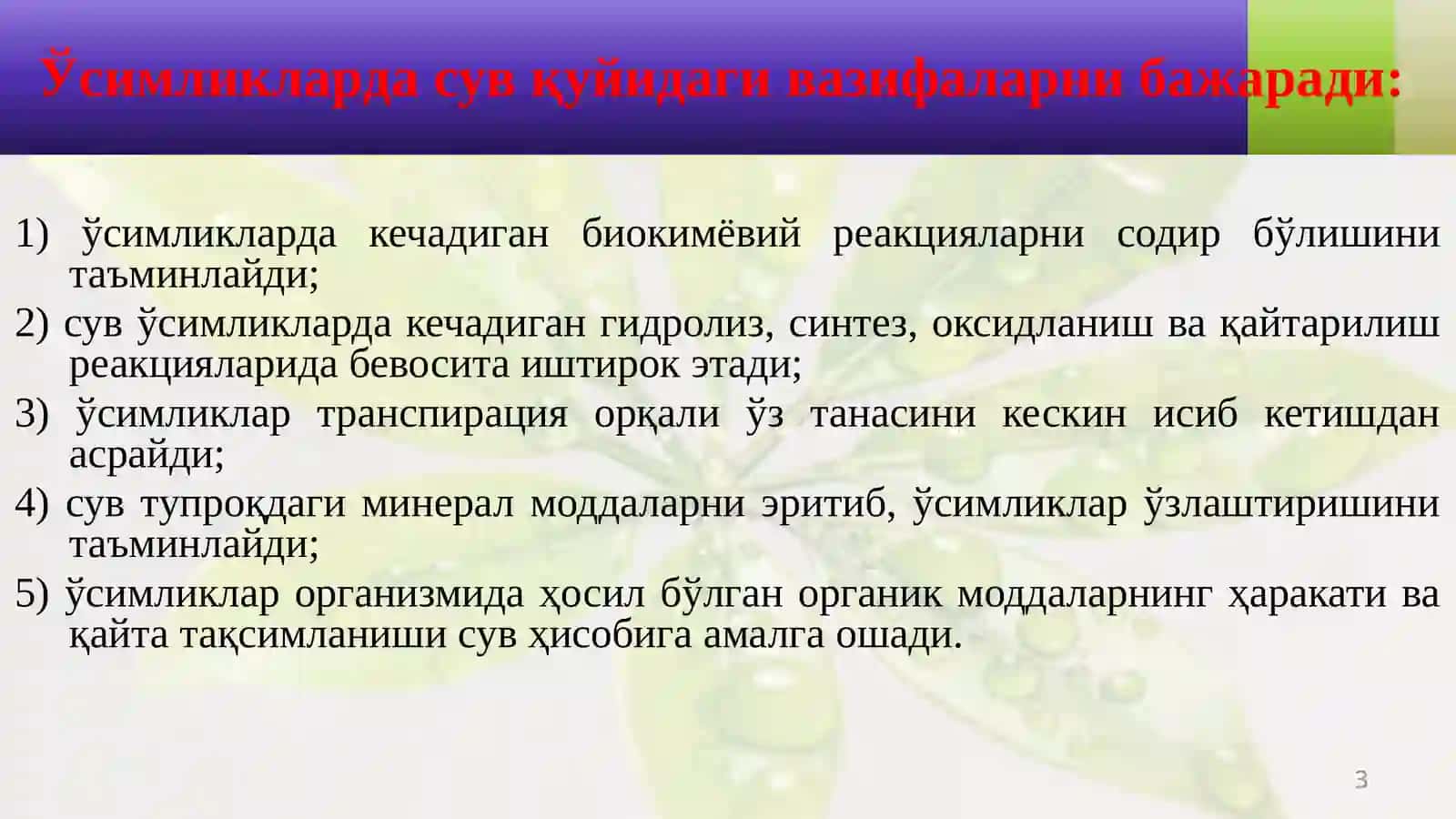 Ўсимликларда сув қуйидаги вазифаларни бажаради:

1) ўсимликларда кечадиган биокимёвий реакцияларни содир бўлишини таъминлайди;

2) сув ўсимликларда кечадиган гидролиз, синтез, оксидланиш ва қайтарилиш реакцияларида бевосита иштирок этади;

3) ўсимликлар транспирация орқали ўз танасини кескин исиб кетишдан асрайди;

4) сув тупроқдаги минерал моддаларни эритиб, ўсимликлар ўзлаштиришини таъминлайди;

5) ўсимликлар организмида ҳосил бўлган органик моддаларнинг ҳаракати ва қайта тақсимланиши сув ҳисобига амалга ошади.

3